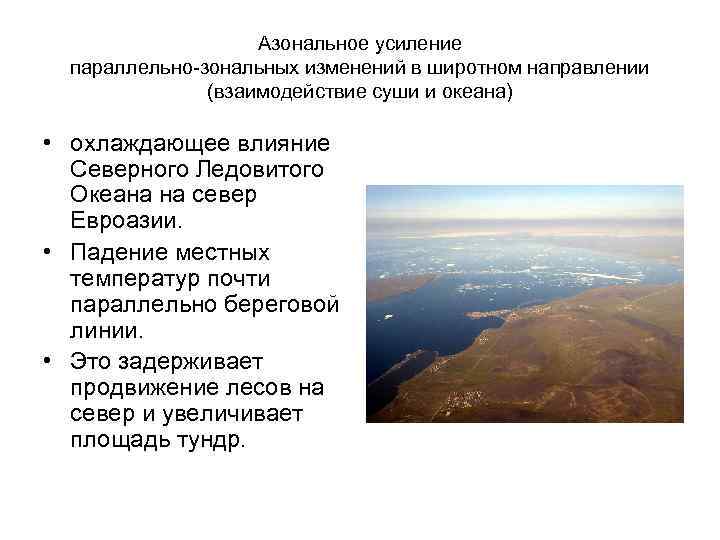 Азональное усиление
параллельно-зональных изменений в широтном направлении
(взаимодействие суши и океана)

• охлаждающее влияние Северного Ледовитого Океана на север Евроазии.

• Падение местных температур почти параллельно береговой линии.

• Это задерживает продвижение лесов на север и увеличивает площадь тундр.